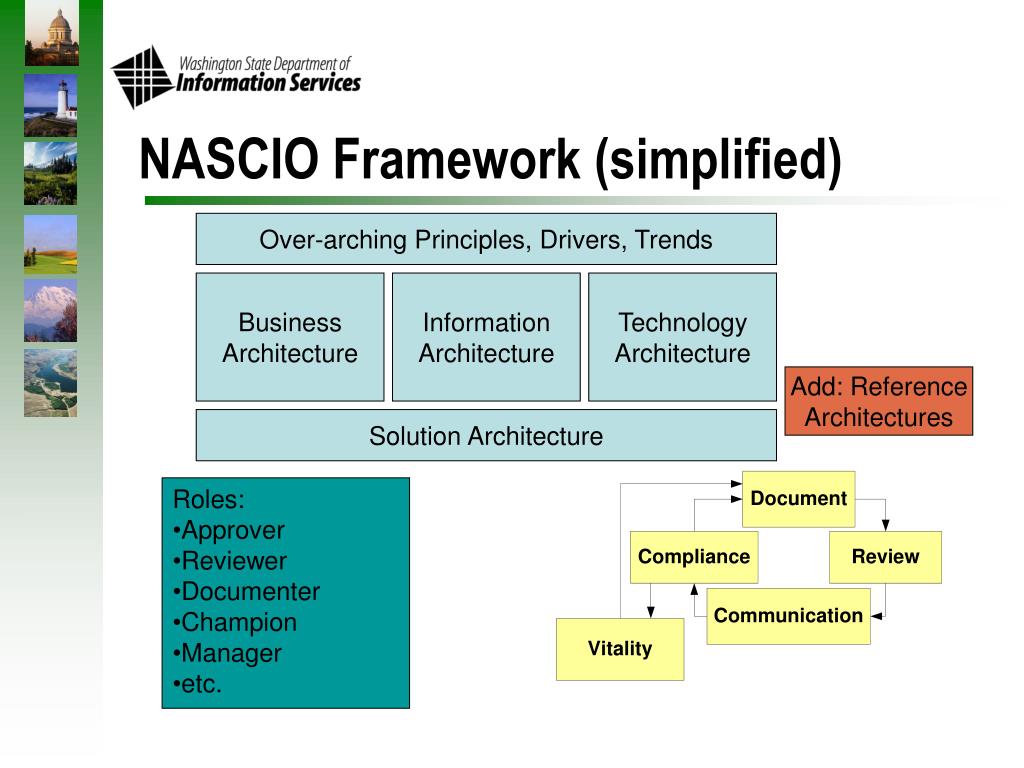 Washington State Department of
Information Services

NASCIO Framework (simplified)

Over-arching Principles, Drivers, Trends

Business Architecture

Information Architecture

Technology Architecture

Add: Reference Architectures

Solution Architecture

Roles:
•Approver
•Reviewer
•Documenter
•Champion
•Manager
•etc.

Document

Compliance

Review

Communication

Vitality